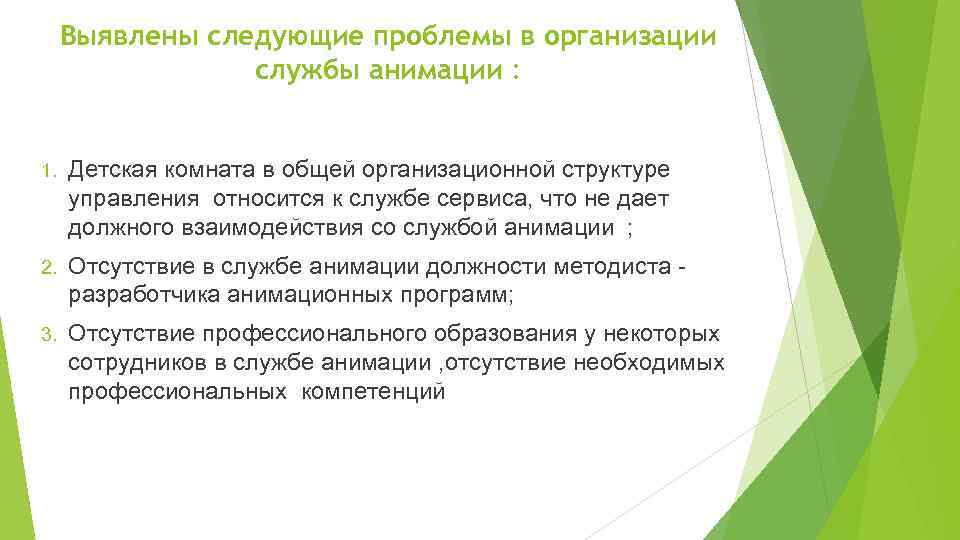 Выявлены следующие проблемы в организации службы анимации :

1. Детская комната в общей организационной структуре управления относится к службе сервиса, что не дает должного взаимодействия со службой анимации ;

2. Отсутствие в службе анимации должности методиста - разработчика анимационных программ;

3. Отсутствие профессионального образования у некоторых сотрудников в службе анимации ,отсутствие необходимых профессиональных компетенций